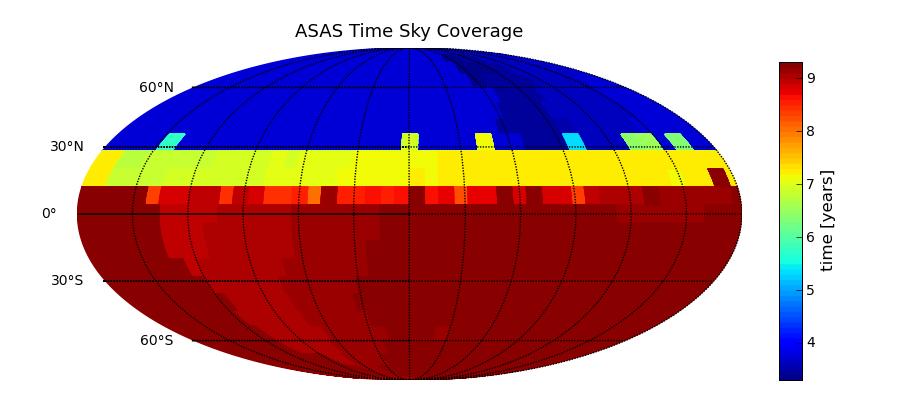 ASAS Time Sky Coverage

60°N
30°N
0°
30°S
60°S

9
8
7
6
5
4
time [years]